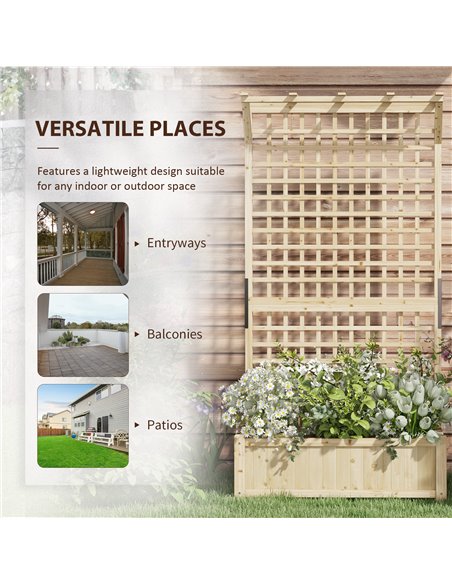 VERSATILE PLACES

Features a lightweight design suitable for any indoor or outdoor space

▸ Entryways

▸ Balconies

▸ Patios